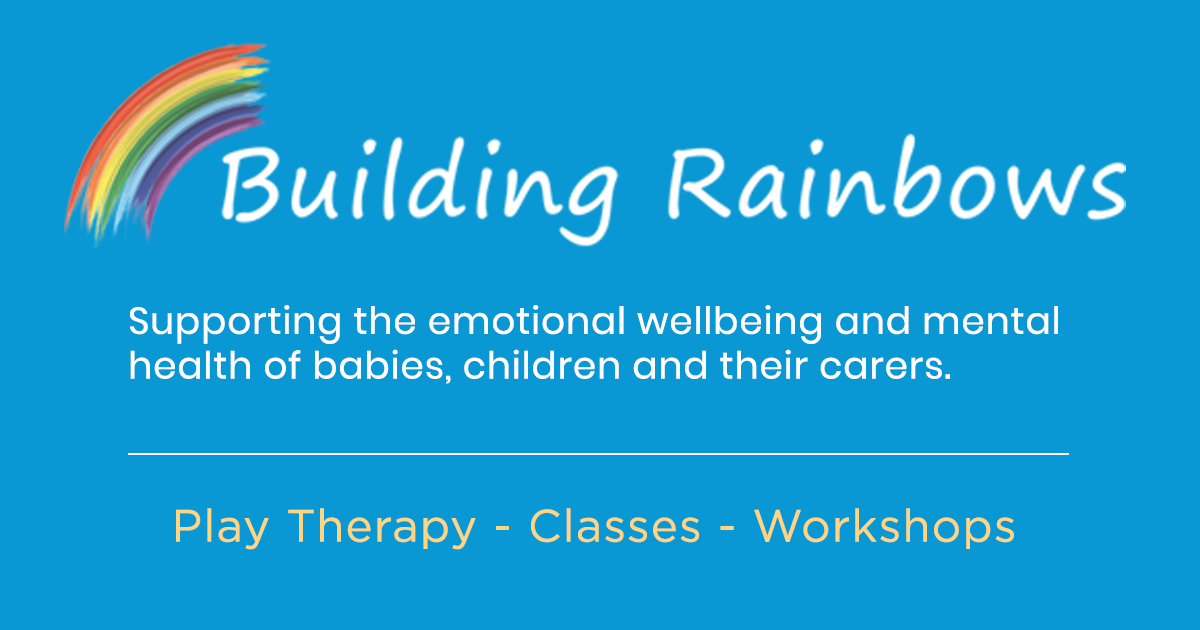 Building Rainbows

Supporting the emotional wellbeing and mental health of babies, children and their carers.

Play Therapy - Classes - Workshops